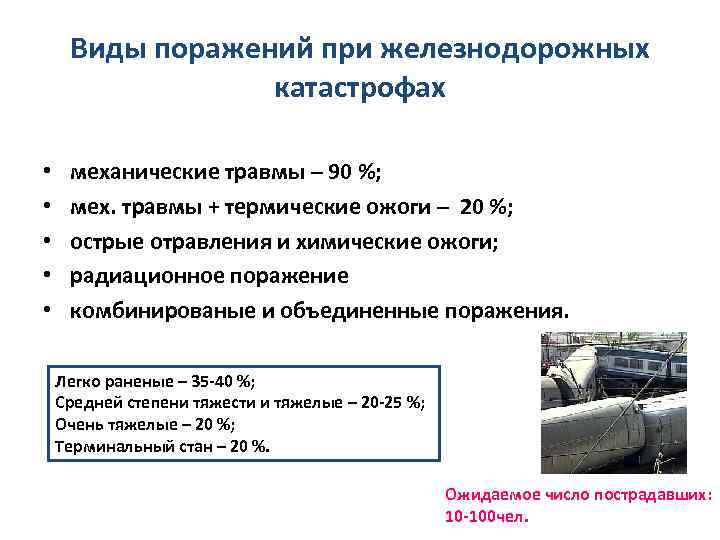 Виды поражений при железнодорожных катастрофах

• механические травмы – 90 %;
• мех. травмы + термические ожоги – 20 %;
• острые отравления и химические ожоги;
• радиационное поражение
• комбинированые и объединенные поражения.

Легко раненые – 35-40 %;
Средней степени тяжести и тяжелые – 20-25 %;
Очень тяжелые – 20 %;
Терминальный стан – 20 %.

Ожидаемое число пострадавших: 10-100чел.